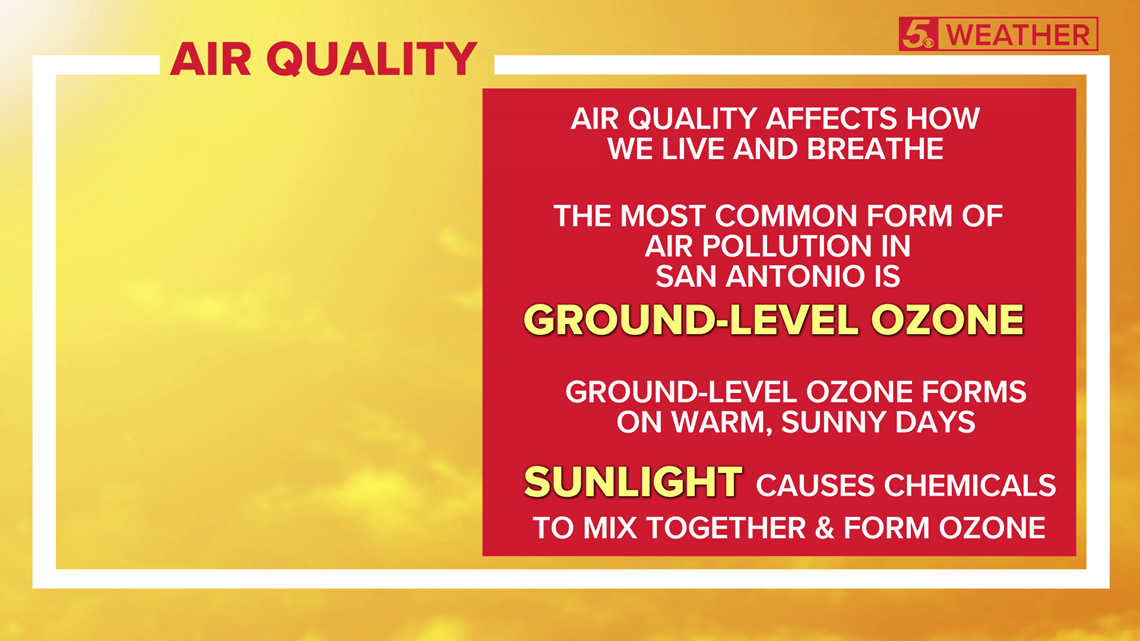 AIR QUALITY

5 WEATHER

AIR QUALITY AFFECTS HOW WE LIVE AND BREATHE

THE MOST COMMON FORM OF AIR POLLUTION IN SAN ANTONIO IS

GROUND-LEVEL OZONE

GROUND-LEVEL OZONE FORMS ON WARM, SUNNY DAYS

SUNLIGHT CAUSES CHEMICALS TO MIX TOGETHER & FORM OZONE